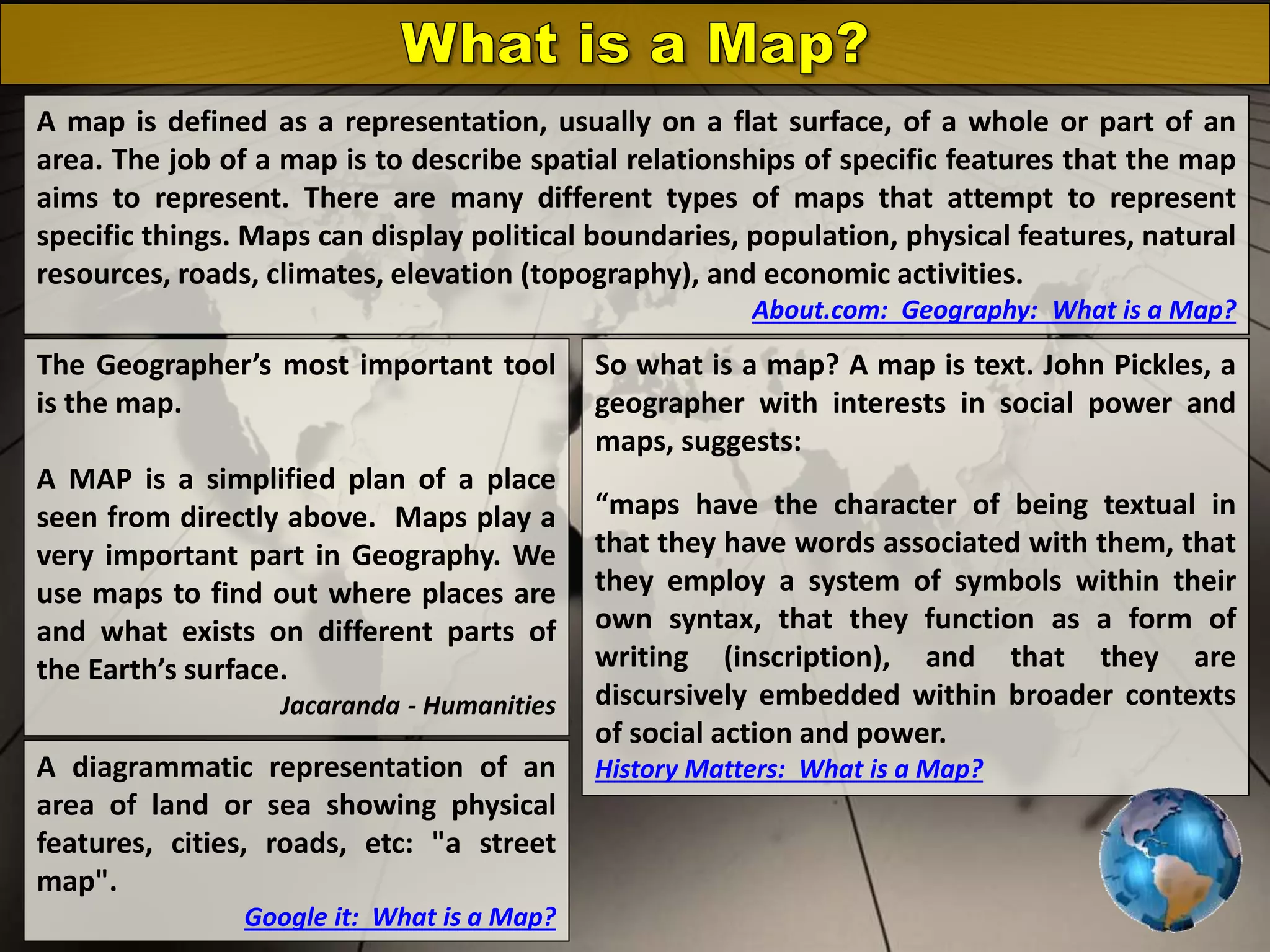 What is a Map?

A map is defined as a representation, usually on a flat surface, of a whole or part of an area. The job of a map is to describe spatial relationships of specific features that the map aims to represent. There are many different types of maps that attempt to represent specific things. Maps can display political boundaries, population, physical features, natural resources, roads, climates, elevation (topography), and economic activities.

About.com: Geography: What is a Map?

The Geographer's most important tool is the map.

A MAP is a simplified plan of a place seen from directly above. Maps play a very important part in Geography. We use maps to find out where places are and what exists on different parts of the Earth's surface.

Jacaranda - Humanities

A diagrammatic representation of an area of land or sea showing physical features, cities, roads, etc: "a street map".

Google it: What is a Map?

So what is a map? A map is text. John Pickles, a geographer with interests in social power and maps, suggests:

"maps have the character of being textual in that they have words associated with them, that they employ a system of symbols within their own syntax, that they function as a form of writing (inscription), and that they are discursively embedded within broader contexts of social action and power.

History Matters: What is a Map?